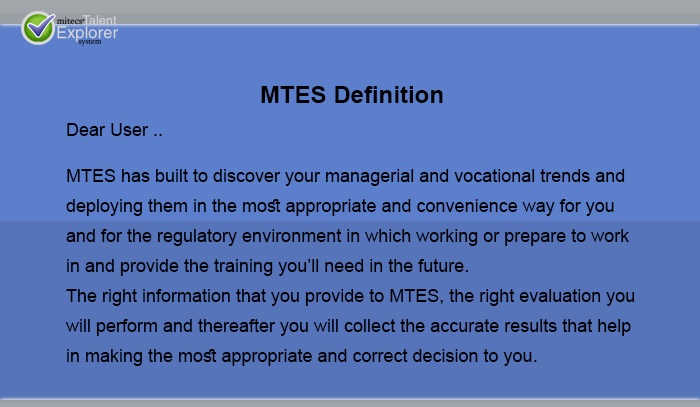 mitecs Talent Explorer system

MTES Definition

Dear User ..

MTES has built to discover your managerial and vocational trends and deploying them in the most appropriate and convenience way for you and for the regulatory environment in which working or prepare to work in and provide the training you'll need in the future.
The right information that you provide to MTES, the right evaluation you will perform and thereafter you will collect the accurate results that help in making the most appropriate and correct decision to you.